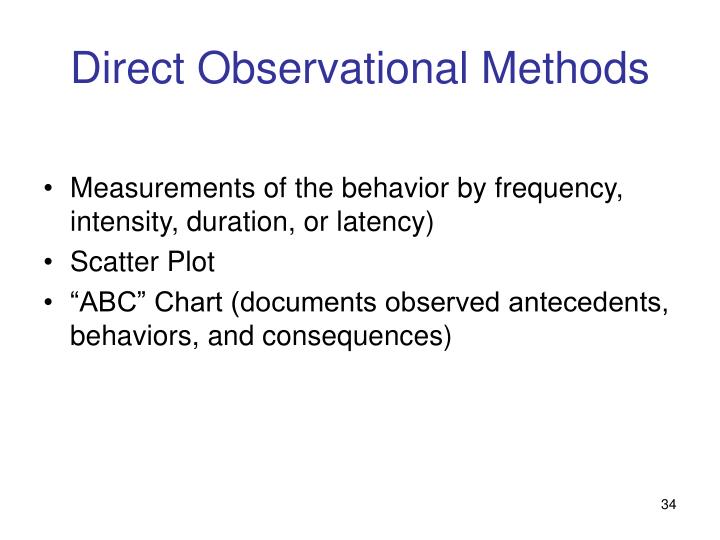 Direct Observational Methods

• Measurements of the behavior by frequency, intensity, duration, or latency)
• Scatter Plot
• “ABC” Chart (documents observed antecedents, behaviors, and consequences)

34